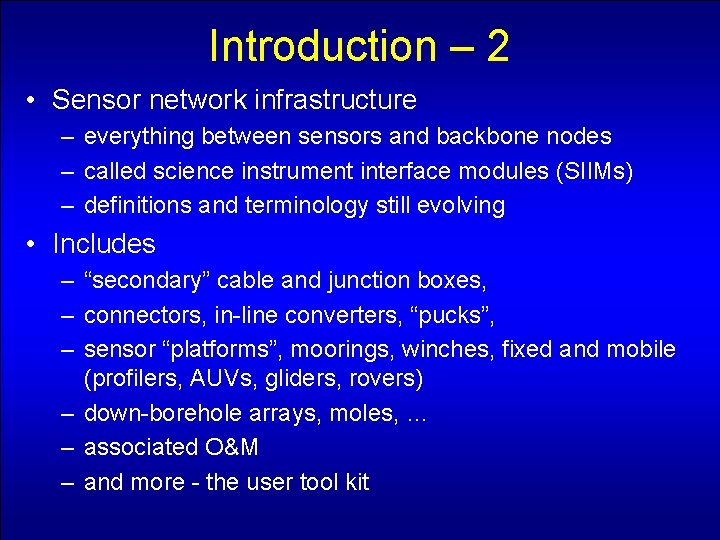 Introduction – 2

• Sensor network infrastructure
  – everything between sensors and backbone nodes
  – called science instrument interface modules (SIIMs)
  – definitions and terminology still evolving

• Includes
  – “secondary” cable and junction boxes,
  – connectors, in-line converters, “pucks”,
  – sensor “platforms”, moorings, winches, fixed and mobile (profilers, AUVs, gliders, rovers)
  – down-borehole arrays, moles, ...
  – associated O&M
  – and more - the user tool kit